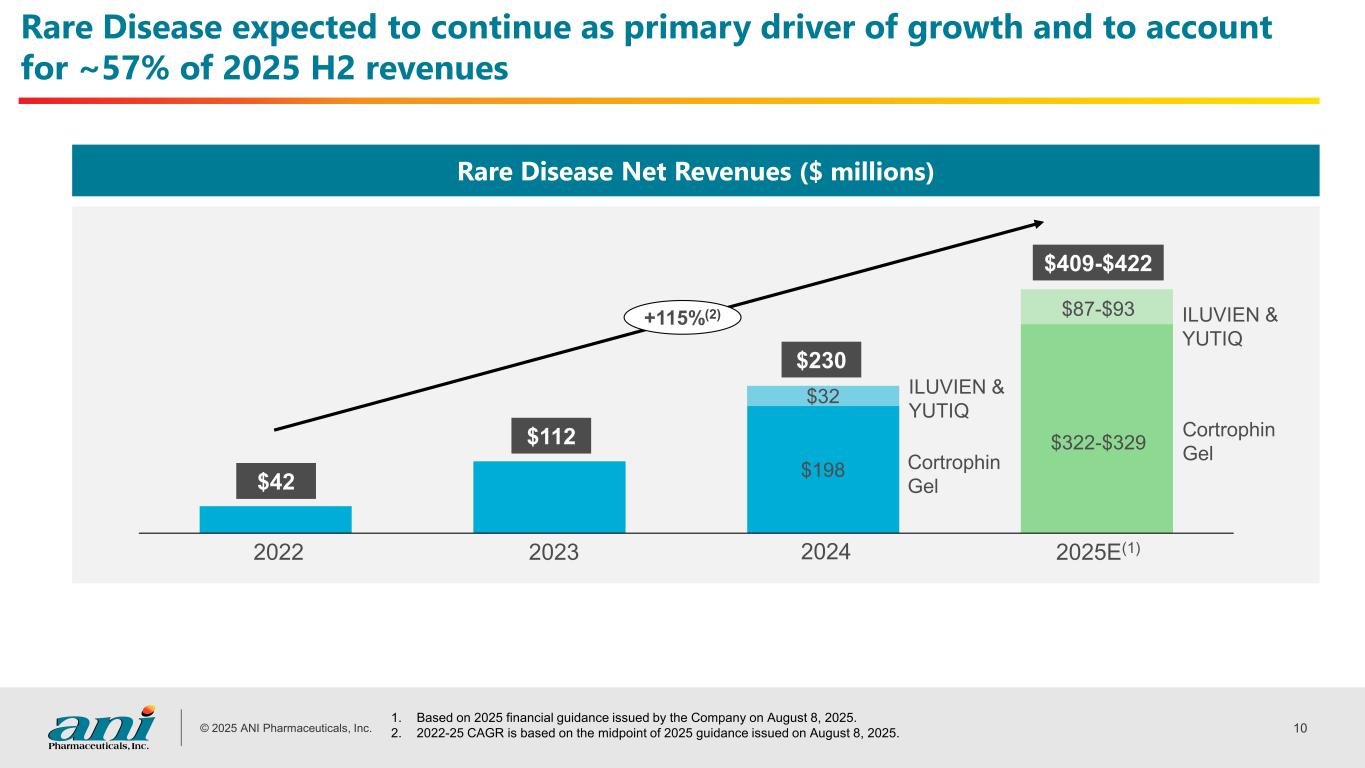 Rare Disease expected to continue as primary driver of growth and to account for ~57% of 2025 H2 revenues

Rare Disease Net Revenues ($ millions)

+115%$^{(2)}$

$42

$112

$230

$32

ILUVIEN & YUTIQ

$198

Cortrophin Gel

$409-$422

$87-$93

ILUVIEN & YUTIQ

$322-$329

Cortrophin Gel

2022

2023

2024

2025E$^{(1)}$

ani Pharmaceuticals, Inc.

© 2025 ANI Pharmaceuticals, Inc.

1. Based on 2025 financial guidance issued by the Company on August 8, 2025.
2. 2022-25 CAGR is based on the midpoint of 2025 guidance issued on August 8, 2025.

10